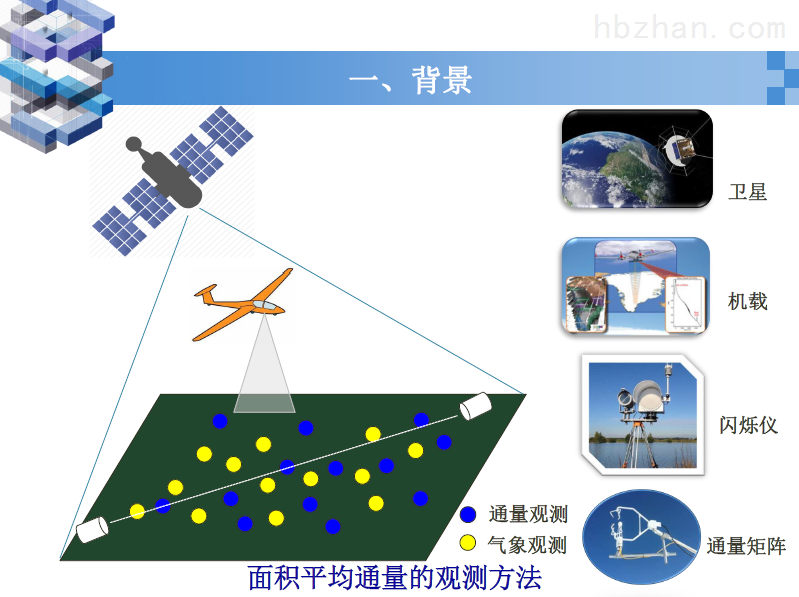 hbzhan.com

一、背景

卫星

机载

闪烁仪

通量矩阵

通量观测

气象观测

面积平均通量的观测方法